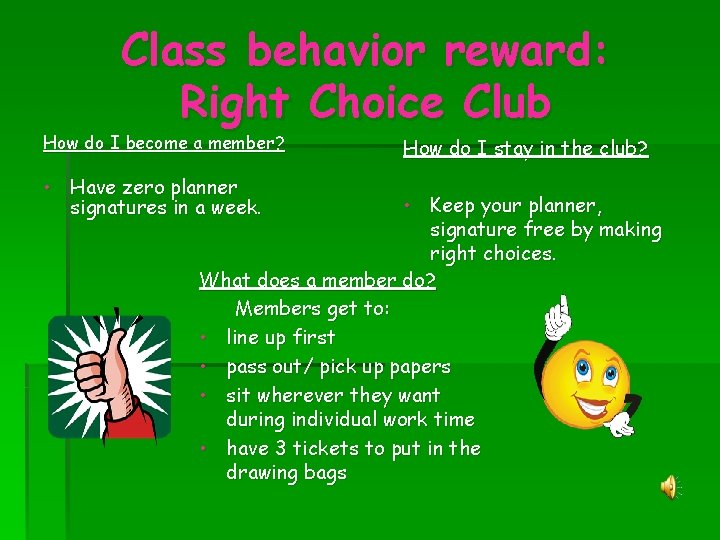 Class behavior reward: Right Choice Club

How do I become a member?

• Have zero planner signatures in a week.

How do I stay in the club?

• Keep your planner, signature free by making right choices.

What does a member do?

Members get to:

• line up first
• pass out/ pick up papers
• sit wherever they want during individual work time
• have 3 tickets to put in the drawing bags